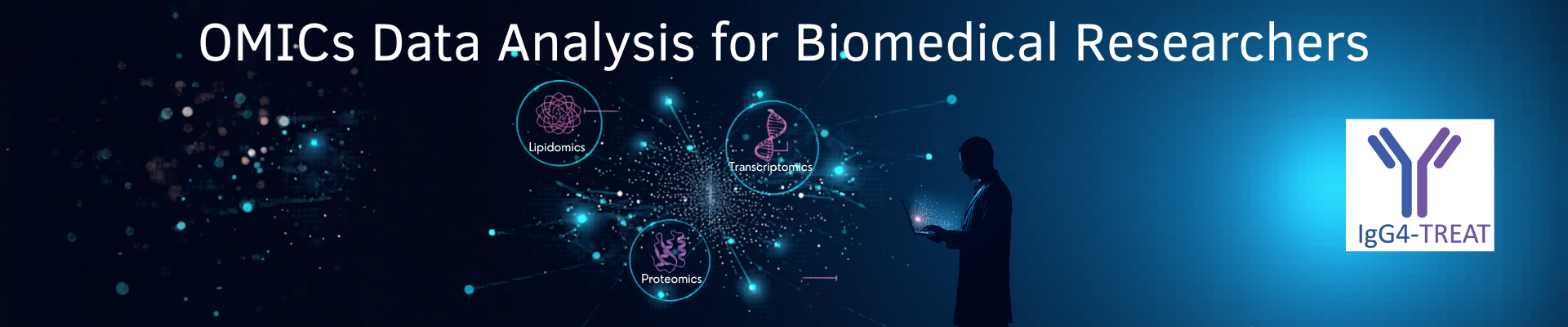 OMICs Data Analysis for Biomedical Researchers

Lipidomics

Transcriptomics

Proteomics

IgG4-TREAT